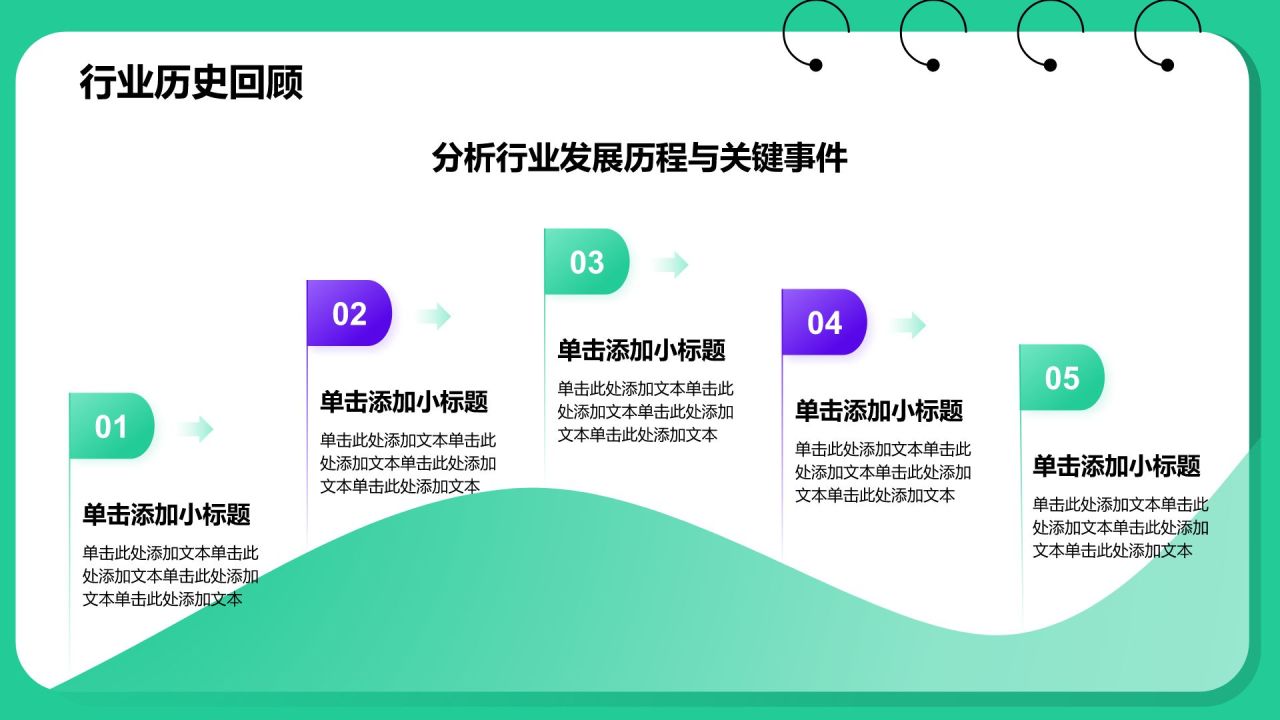 行业历史回顾

分析行业发展历程与关键事件

01

单击添加小标题

单击此处添加文本单击此处添加文本单击此处添加文本单击此处添加文本

02

单击添加小标题

单击此处添加文本单击此处添加文本单击此处添加文本单击此处添加文本

03

单击添加小标题

单击此处添加文本单击此处添加文本单击此处添加文本单击此处添加文本

04

单击添加小标题

单击此处添加文本单击此处添加文本单击此处添加文本单击此处添加文本

05

单击添加小标题

单击此处添加文本单击此处添加文本单击此处添加文本单击此处添加文本